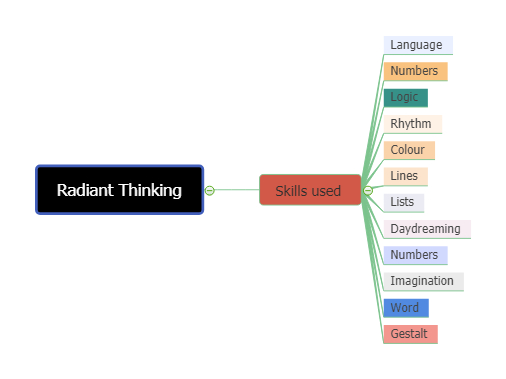 Radiant Thinking

Skills used

Language
Numbers
Logic
Rhythm
Colour
Lines
Lists
Daydreaming
Numbers
Imagination
Word
Gestalt